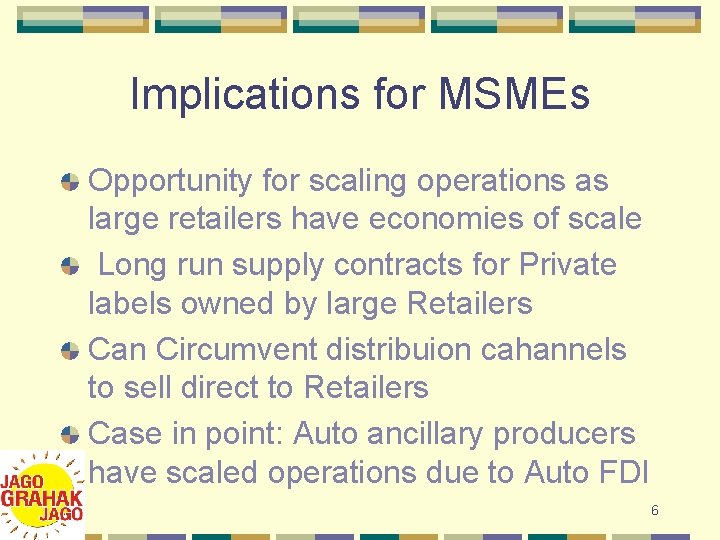 Implications for MSMEs

Opportunity for scaling operations as large retailers have economies of scale

Long run supply contracts for Private labels owned by large Retailers

Can Circumvent distribuion cahannels to sell direct to Retailers

Case in point: Auto ancillary producers have scaled operations due to Auto FDI

JAGO GRAHAK JAGO

6